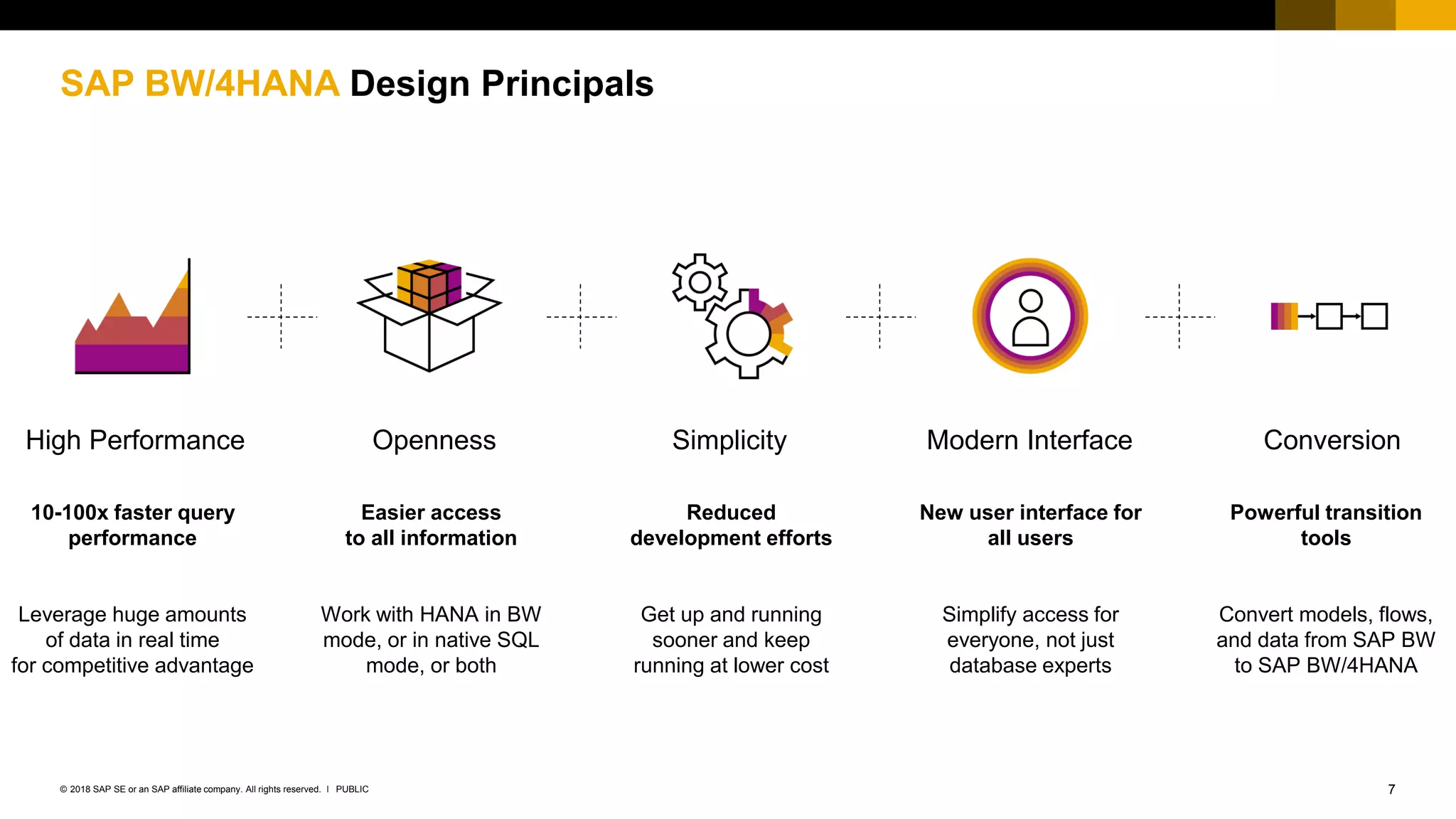 SAP BW/4HANA Design Principals

High Performance

10-100x faster query performance

Leverage huge amounts of data in real time for competitive advantage

Openness

Easier access to all information

Work with HANA in BW mode, or in native SQL mode, or both

Simplicity

Reduced development efforts

Get up and running sooner and keep running at lower cost

Modern Interface

New user interface for all users

Simplify access for everyone, not just database experts

Conversion

Powerful transition tools

Convert models, flows, and data from SAP BW to SAP BW/4HANA

© 2018 SAP SE or an SAP affiliate company. All rights reserved. I PUBLIC

7